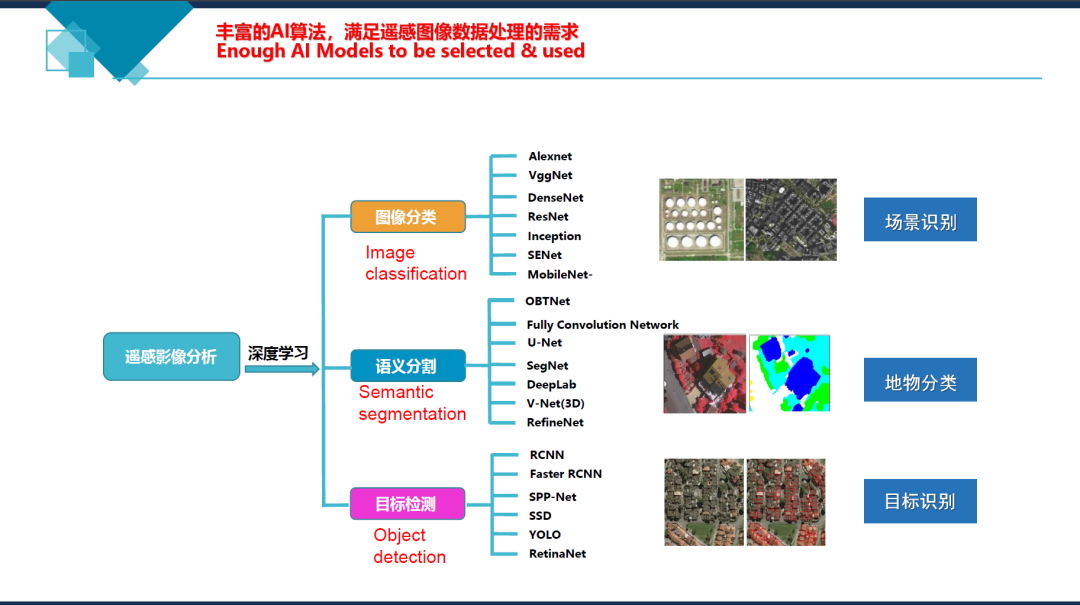 丰富的AI算法，满足遥感图像数据处理的需求
Enough AI Models to be selected & used

遥感影像分析

深度学习

图像分类
Image classification

Alexnet
VggNet
DenseNet
ResNet
Inception
SENet
MobileNet-

场景识别

语义分割
Semantic segmentation

OBTNet
Fully Convolution Network
U-Net
SegNet
DeepLab
V-Net(3D)
RefineNet

地物分类

目标检测
Object detection

RCNN
Faster RCNN
SPP-Net
SSD
YOLO
RetinaNet

目标识别